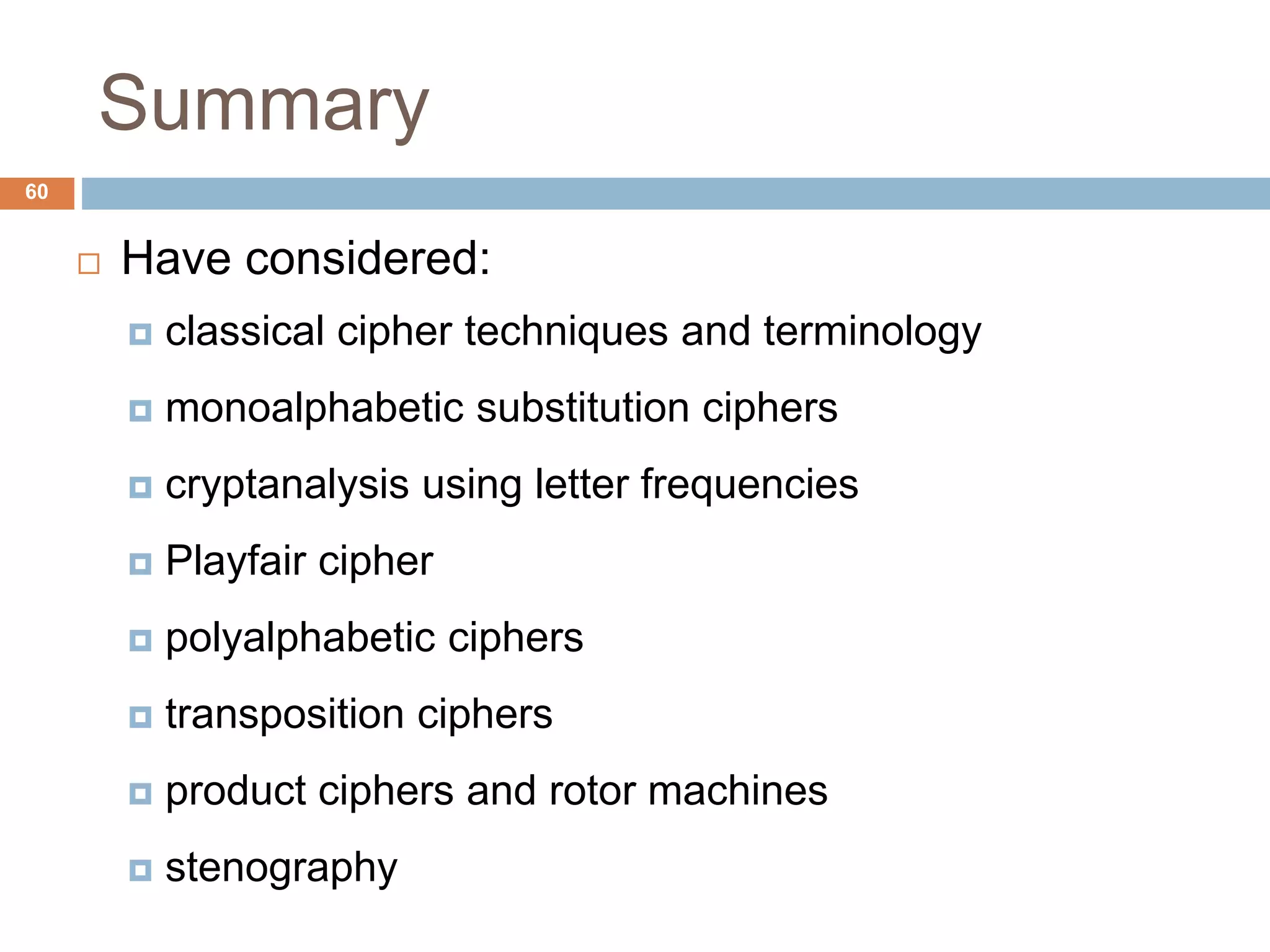 Summary

60

Have considered:

classical cipher techniques and terminology

monoalphabetic substitution ciphers

cryptanalysis using letter frequencies

Playfair cipher

polyalphabetic ciphers

transposition ciphers

product ciphers and rotor machines

stenography